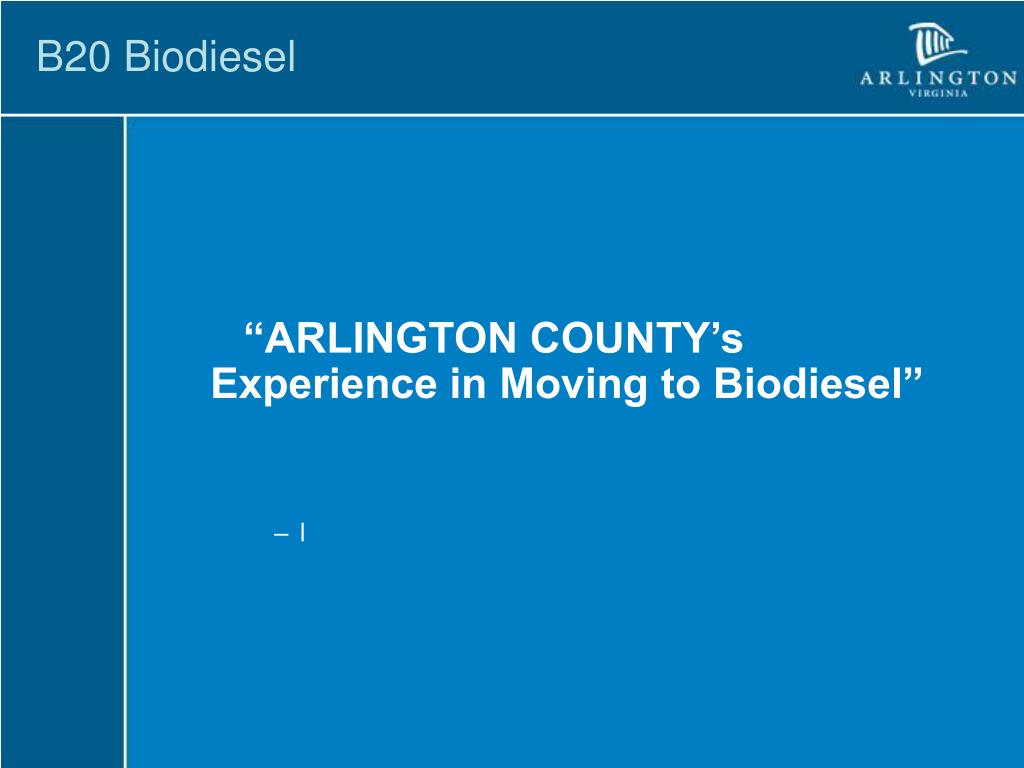 B20 Biodiesel

ARLINGTON
VIRGINIA

“ARLINGTON COUNTY’s Experience in Moving to Biodiesel”

– I